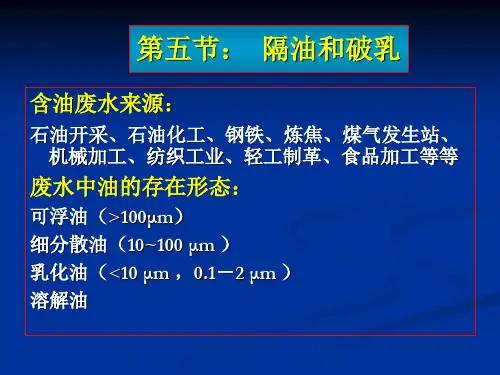 第五节：　隔油和破乳

含油废水来源：

石油开采、石油化工、钢铁、炼焦、煤气发生站、机械加工、纺织工业、轻工制革、食品加工等等

废水中油的存在形态：

可浮油（>100μm）

细分散油（10~100 μm ）

乳化油（<10 μm ，0.1－2 μm ）

溶解油